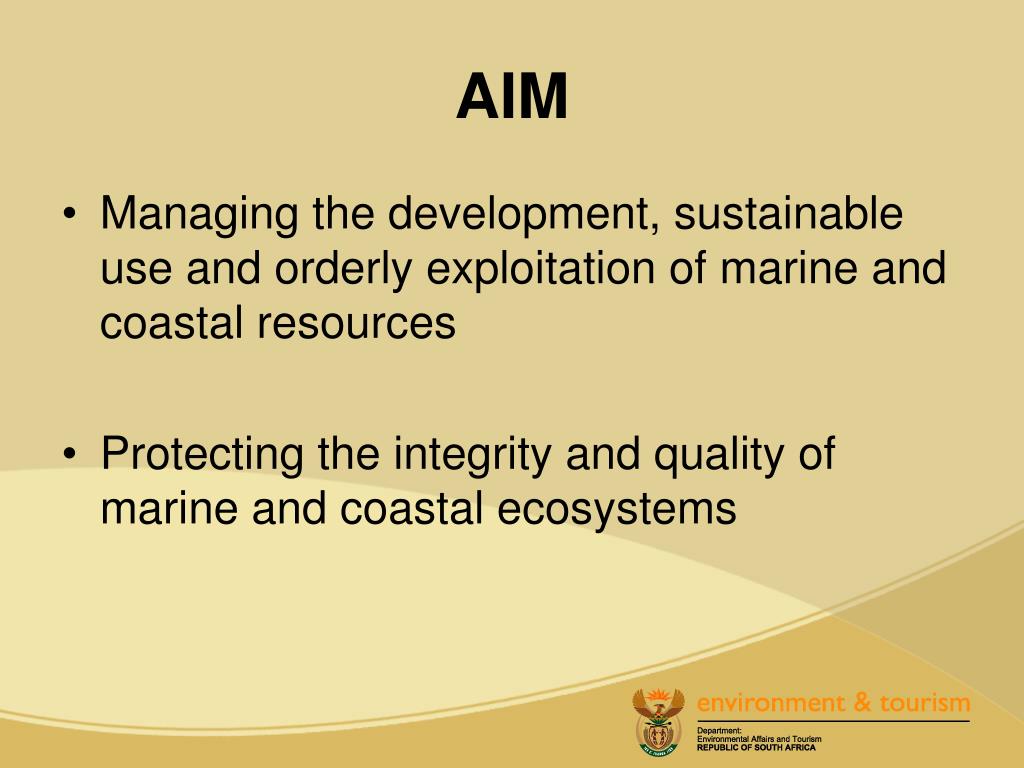 AIM

• Managing the development, sustainable use and orderly exploitation of marine and coastal resources

• Protecting the integrity and quality of marine and coastal ecosystems

environment & tourism
Department:
Environmental Affairs and Tourism
REPUBLIC OF SOUTH AFRICA